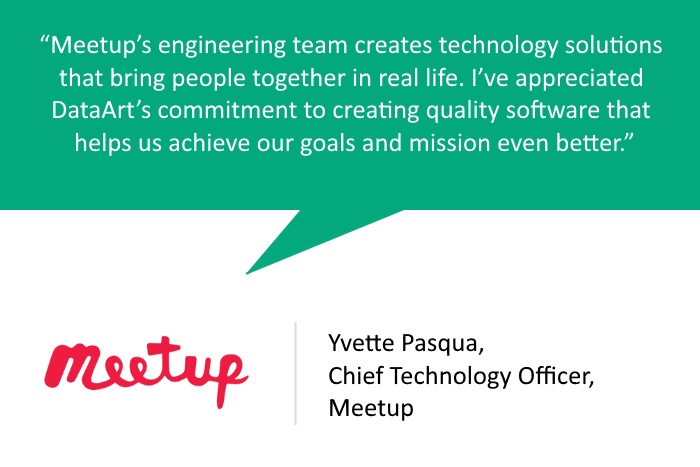 “Meetup’s engineering team creates technology solutions that bring people together in real life. I’ve appreciated DataArt’s commitment to creating quality software that helps us achieve our goals and mission even better.”

Meetup

Yvette Pasqua,
Chief Technology Officer,
Meetup